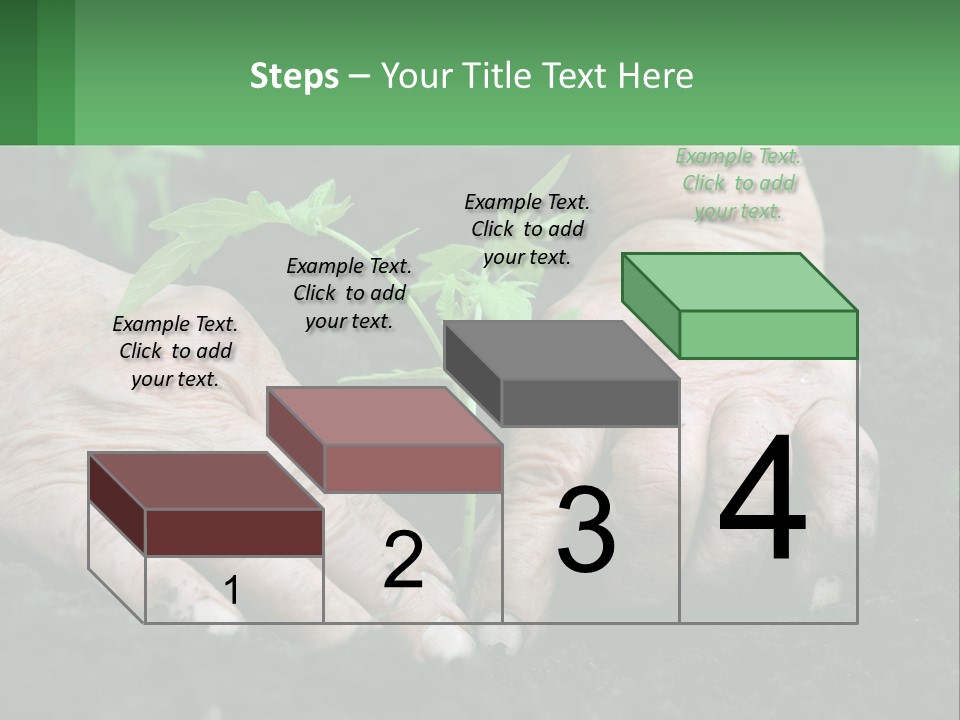 Steps – Your Title Text Here

Example Text. Click to add your text.

Example Text. Click to add your text.

Example Text. Click to add your text.

Example Text. Click to add your text.

1

2

3

4